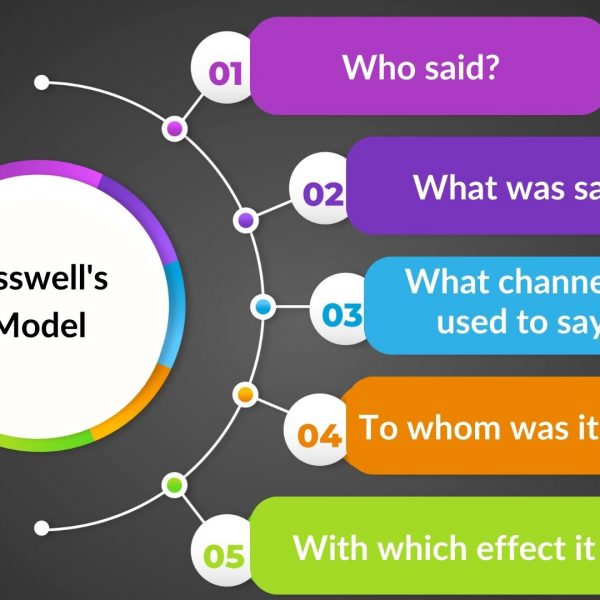 sswell's
Model

01 Who said?

02 What was sa

03 What channe used to say

04 To whom was it

05 With which effect it